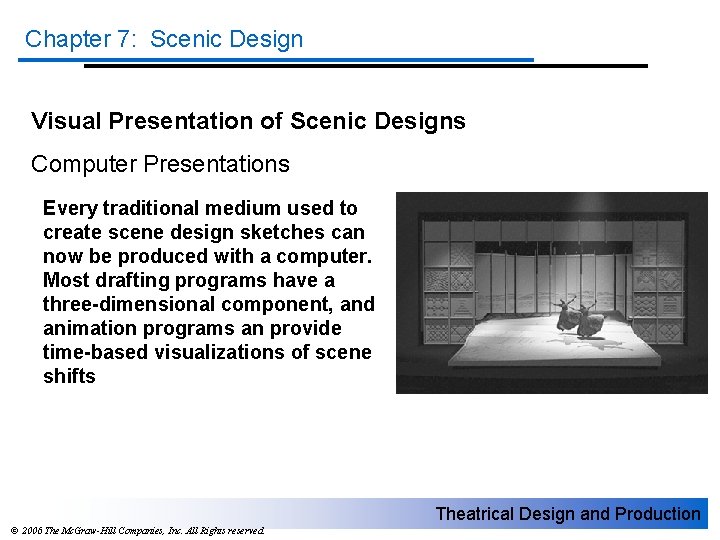 Chapter 7: Scenic Design

Visual Presentation of Scenic Designs

Computer Presentations

Every traditional medium used to create scene design sketches can now be produced with a computer. Most drafting programs have a three-dimensional component, and animation programs an provide time-based visualizations of scene shifts

Theatrical Design and Production

© 2006 The McGraw-Hill Companies, Inc. All Rights reserved.